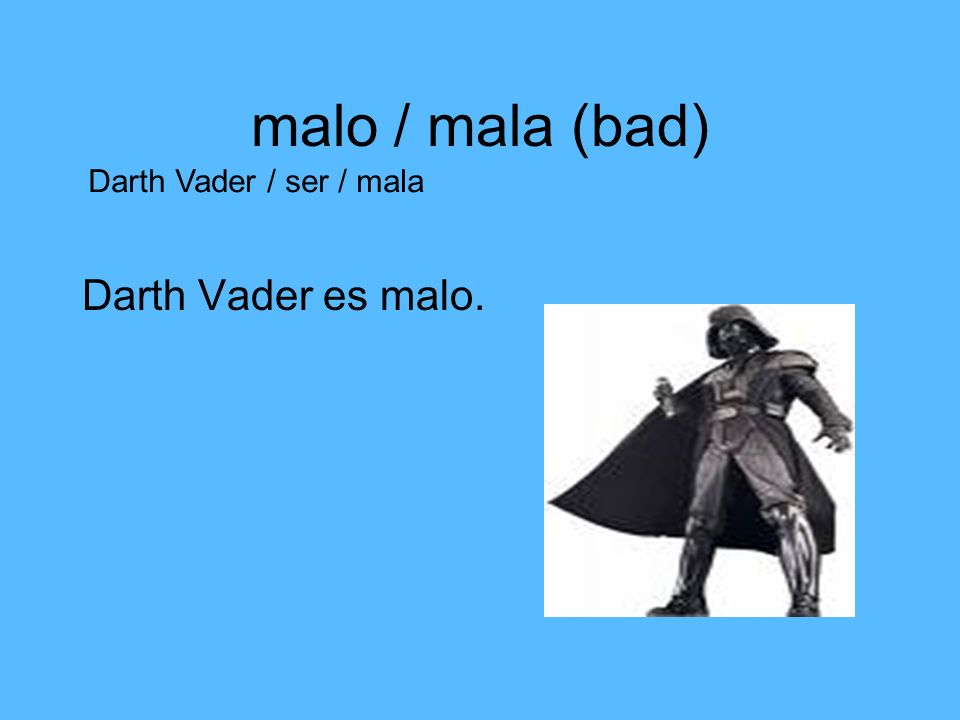 malo / mala (bad)

Darth Vader / ser / mala

Darth Vader es malo.